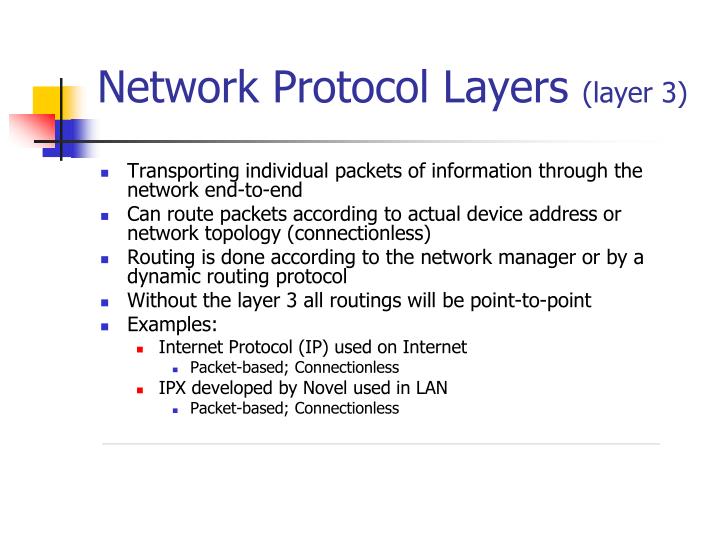 Network Protocol Layers (layer 3)

- Transporting individual packets of information through the network end-to-end
- Can route packets according to actual device address or network topology (connectionless)
- Routing is done according to the network manager or by a dynamic routing protocol
- Without the layer 3 all routings will be point-to-point
- Examples:
  - Internet Protocol (IP) used on Internet
    - Packet-based; Connectionless
  - IPX developed by Novel used in LAN
    - Packet-based; Connectionless